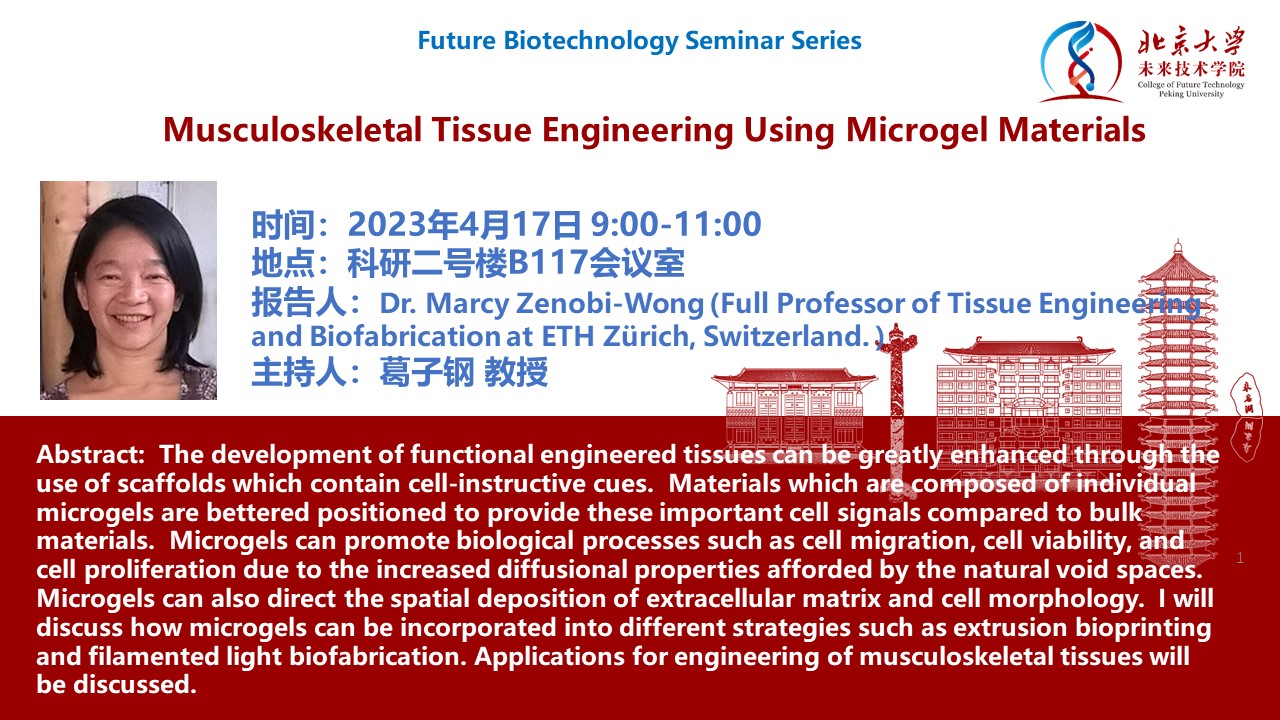 Future Biotechnology Seminar Series

北京大学
未来技术学院
College of Future Technology
Peking University

Musculoskeletal Tissue Engineering Using Microgel Materials

时间：2023年4月17日 9:00-11:00
地点：科研二号楼B117会议室
报告人：Dr. Marcy Zenobi-Wong (Full Professor of Tissue Engineering and Biofabrication at ETH Zürich, Switzerland. )
主持人：葛子钢 教授

Abstract: The development of functional engineered tissues can be greatly enhanced through the use of scaffolds which contain cell-instructive cues. Materials which are composed of individual microgels are bettered positioned to provide these important cell signals compared to bulk materials. Microgels can promote biological processes such as cell migration, cell viability, and cell proliferation due to the increased diffusional properties afforded by the natural void spaces. Microgels can also direct the spatial deposition of extracellular matrix and cell morphology. I will discuss how microgels can be incorporated into different strategies such as extrusion bioprinting and filamented light biofabrication. Applications for engineering of musculoskeletal tissues will be discussed.

1